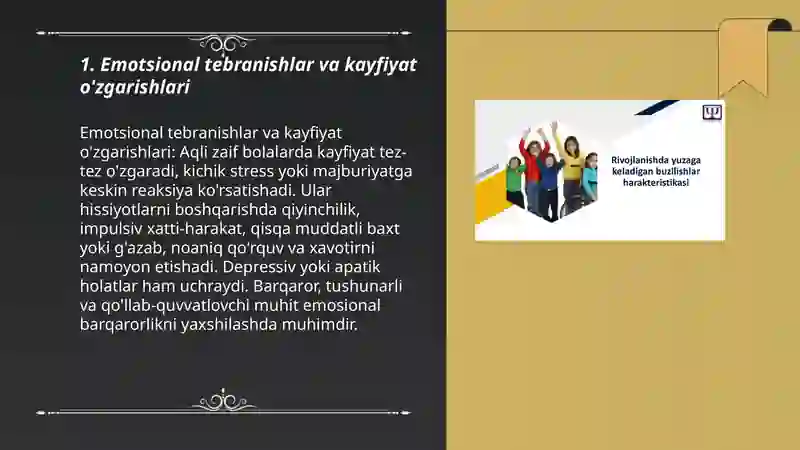 1. Emotsional tebranishlar va kayfiyat o'zgarishlari

Emotsional tebranishlar va kayfiyat o'zgarishlari: Aqli zaif bolalarda kayfiyat tez-tez o'zgaradi, kichik stress yoki majburiyatga keskin reaksiya ko'rsatishadi. Ular hissiyotlarni boshqarishda qiyinchilik, impulsiv xatti-harakat, qisqa muddatli baxt yoki g'azab, noaniq qo'rquv va xavotirni namoyon etishadi. Depressiv yoki apatik holatlar ham uchraydi. Barqaror, tushunarli va qo'llab-quvvatlovchi muhit emosional barqarorlikni yaxshilashda muhimdir.

Rivojlanishda yuzaga keladigan buzilishlar harakteristikasi